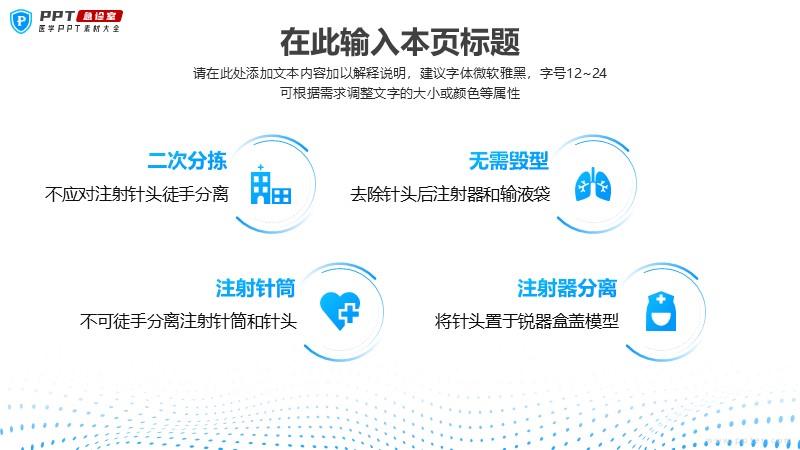 PPT 急诊室
医学PPT素材大全

在此输入本页标题

请在此处添加文本内容加以解释说明，建议字体微软雅黑，字号12~24
可根据需求调整文字的大小或颜色等属性

二次分拣
不应对注射针头徒手分离

无需毁型
去除针头后注射器和输液袋

注射针筒
不可徒手分离注射针筒和针头

注射器分离
将针头置于锐器盒盖模型